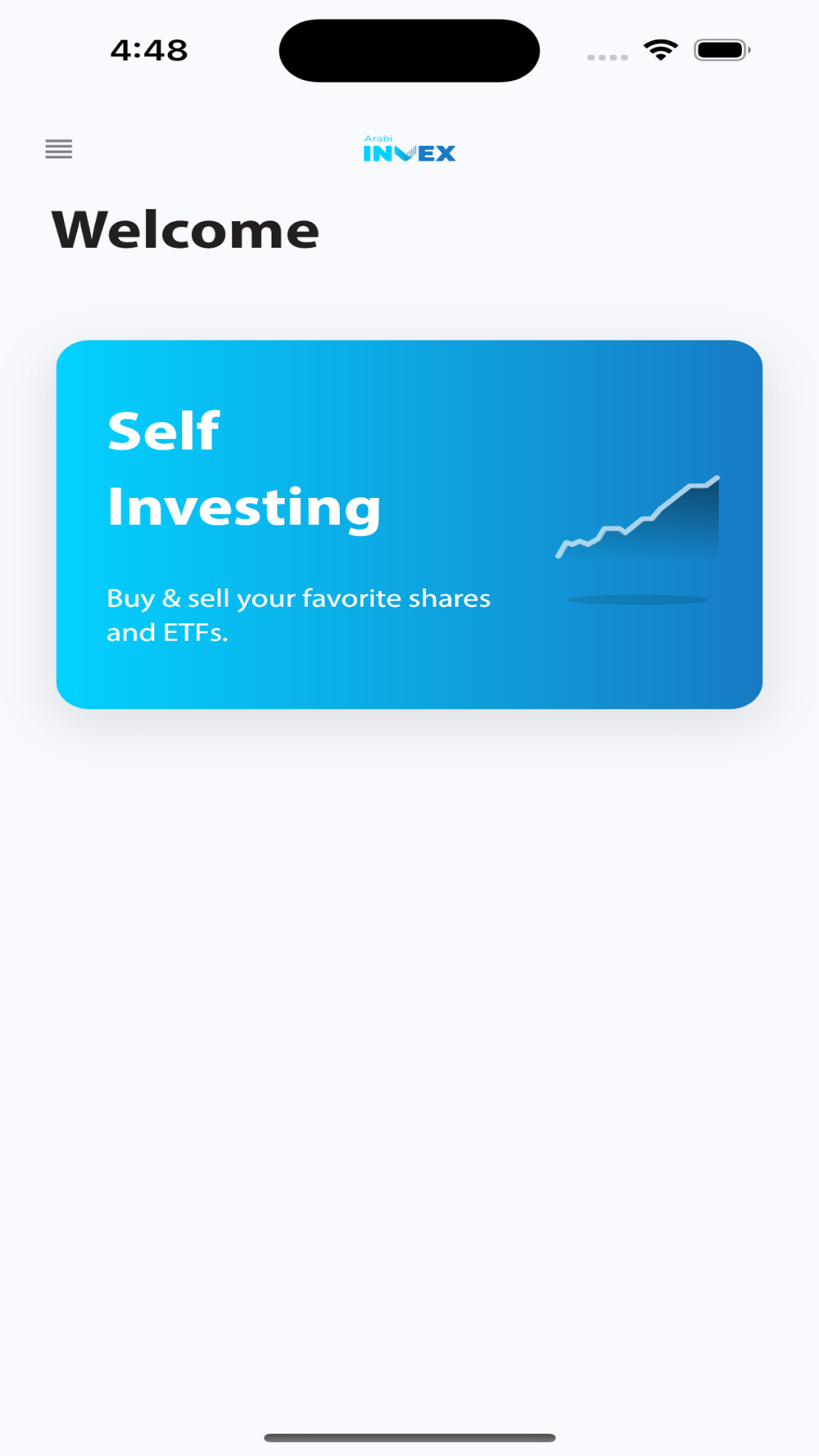 4:48

Arabi INVEX

Welcome

Self Investing

Buy & sell your favorite shares and ETFs.